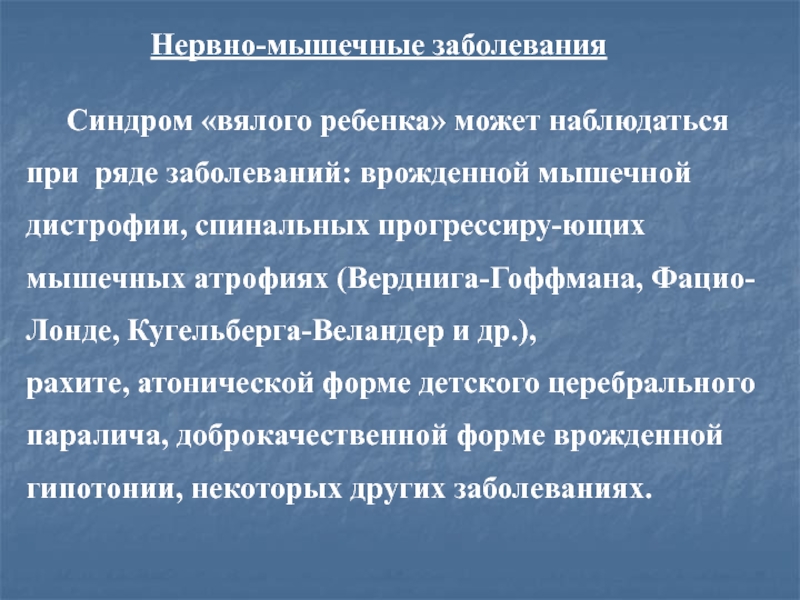 Нервно-мышечные заболевания

Синдром «вялого ребенка» может наблюдаться при ряде заболеваний: врожденной мышечной дистрофии, спинальных прогрессиру-ющих мышечных атрофиях (Верднига-Гоффмана, Фацио-Лонде, Кугельберга-Веландер и др.),
рахите, атонической форме детского церебрального паралича, доброкачественной форме врожденной гипотонии, некоторых других заболеваниях.